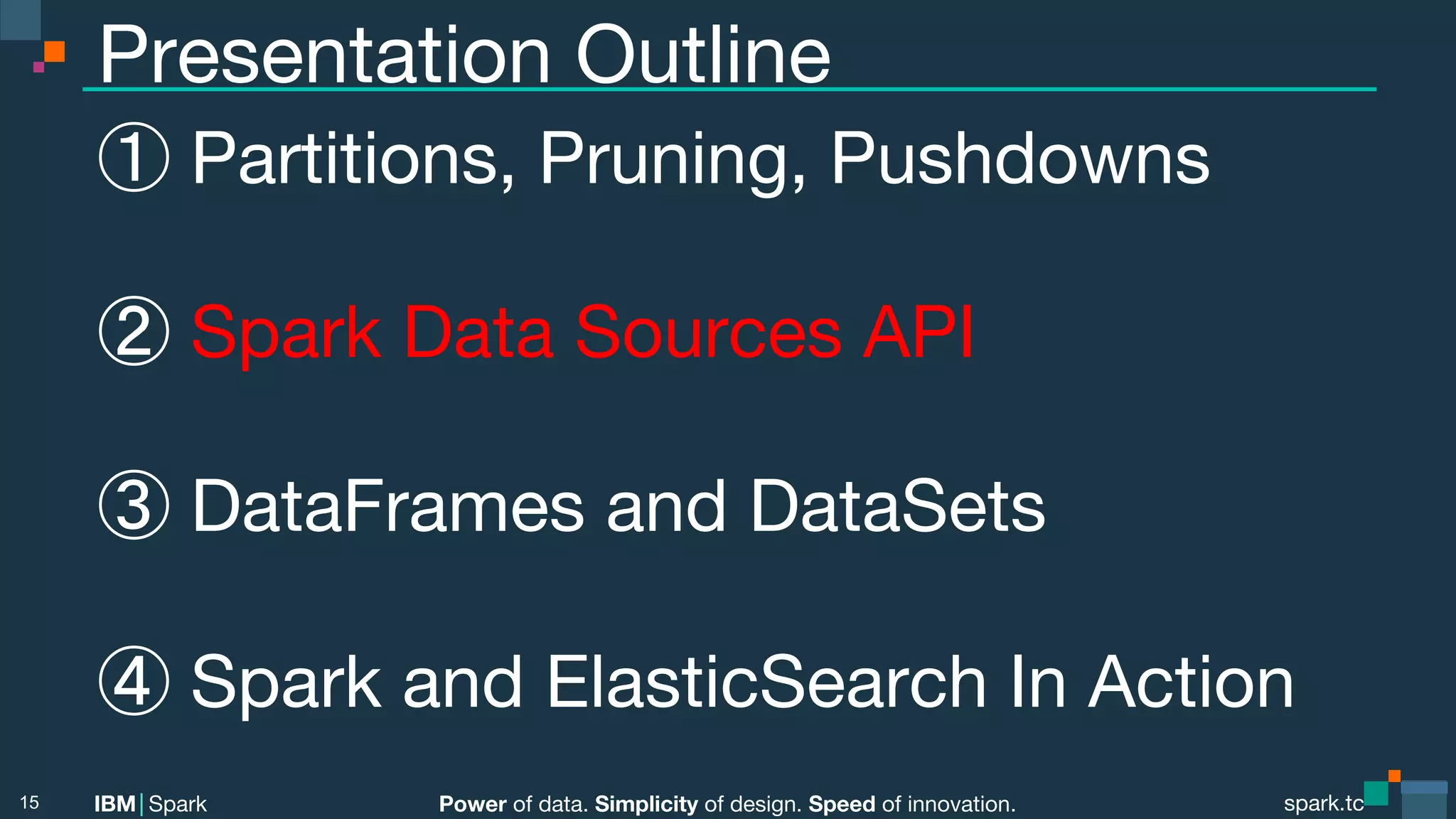 Presentation Outline

① Partitions, Pruning, Pushdowns

② Spark Data Sources API

③ DataFrames and DataSets

④ Spark and ElasticSearch In Action

15 IBM | Spark Power of data. Simplicity of design. Speed of innovation. spark.tc